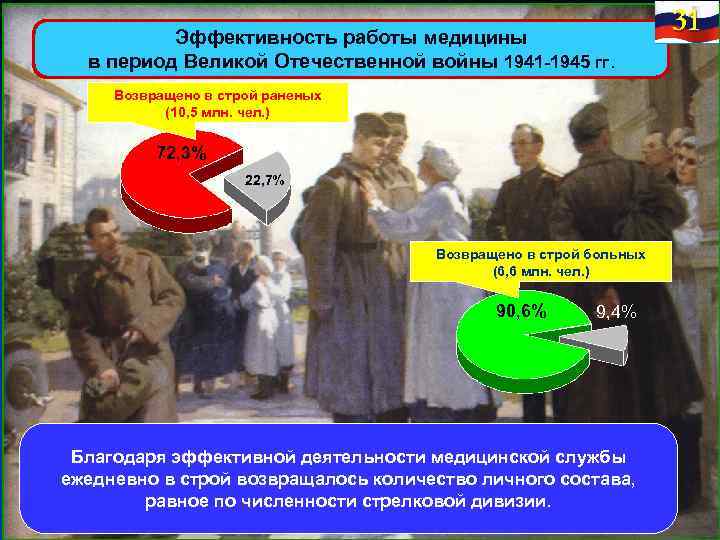 31

Эффективность работы медицины в период Великой Отечественной войны 1941-1945 гг.

Возвращено в строй раненых (10,5 млн. чел.)

72,3%

22,7%

Возвращено в строй больных (6,6 млн. чел.)

90,6%

9,4%

Благодаря эффективной деятельности медицинской службы ежедневно в строй возвращалось количество личного состава, равное по численности стрелковой дивизии.